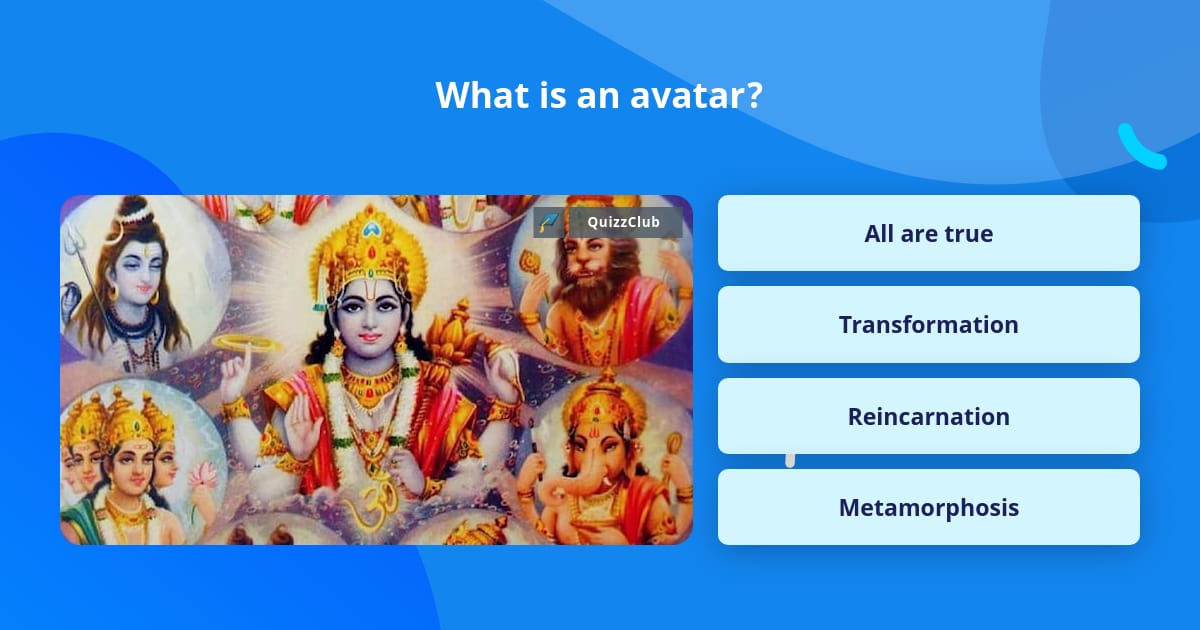 What is an avatar?

QuizzClub

All are true

Transformation

Reincarnation

Metamorphosis